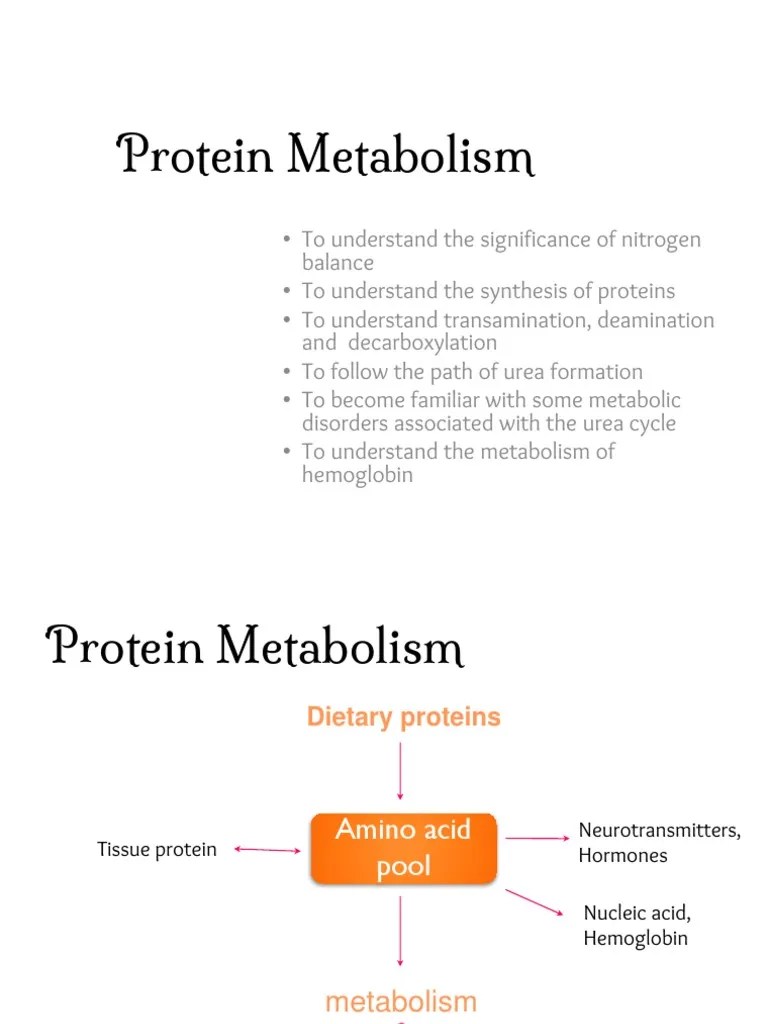 Protein Metabolism

• To understand the significance of nitrogen balance
• To understand the synthesis of proteins
• To understand transamination, deamination and decarboxylation
• To follow the path of urea formation
• To become familiar with some metabolic disorders associated with the urea cycle
• To understand the metabolism of hemoglobin

Protein Metabolism

Dietary proteins

Tissue protein

Amino acid pool

Neurotransmitters, Hormones

Nucleic acid, Hemoglobin

metabolism